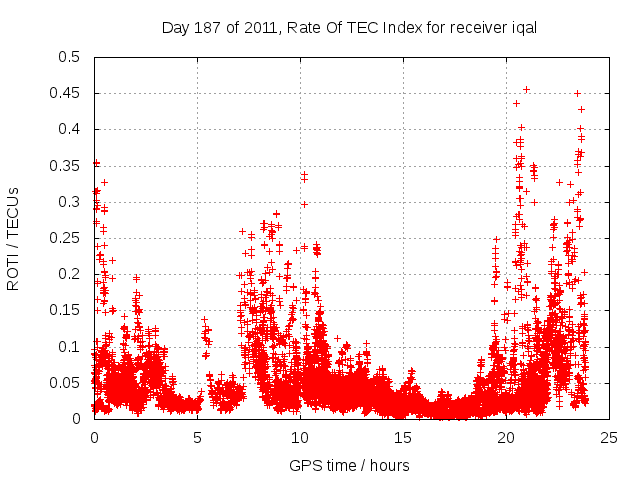 Day 187 of 2011, Rate Of TEC Index for receiver iqal

ROTI / TECUs

0.5
0.45
0.4
0.35
0.3
0.25
0.2
0.15
0.1
0.05
0

0
5
10
15
20
25

GPS time / hours